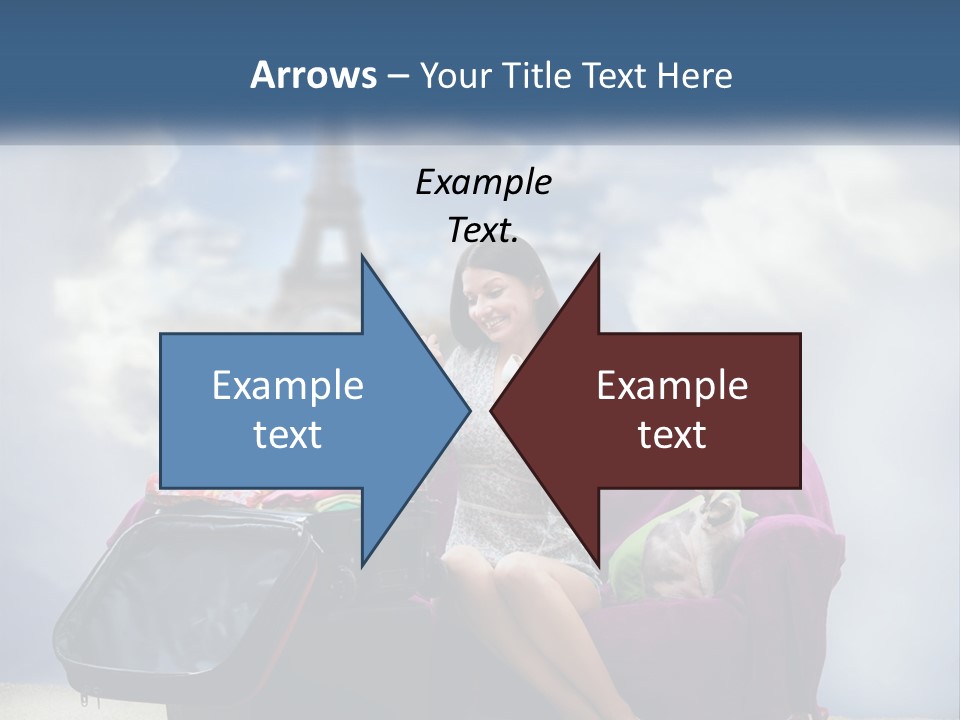 Arrows – Your Title Text Here

Example Text.

Example text

Example text